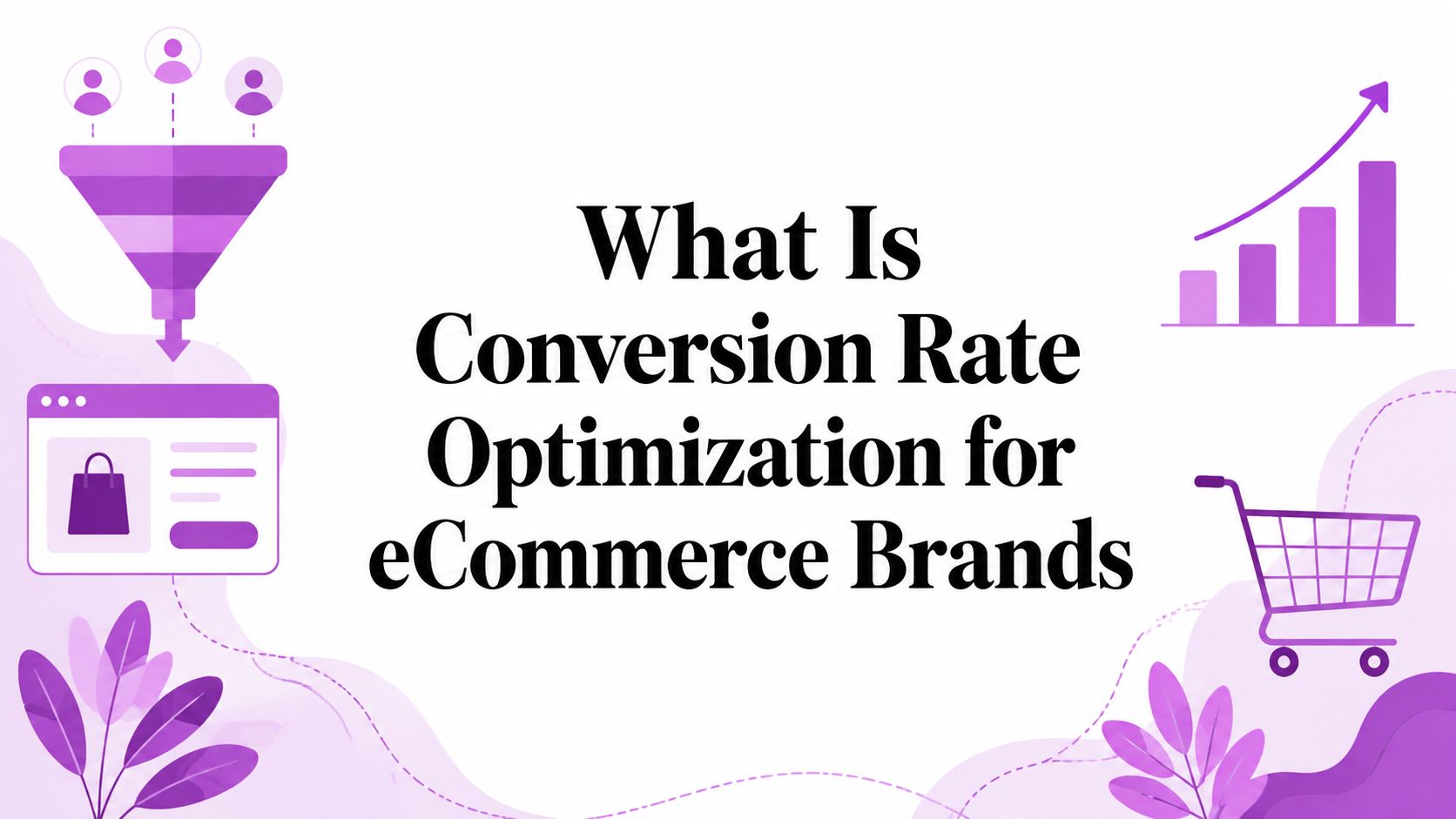 What Is Conversion Rate Optimization for eCommerce Brands